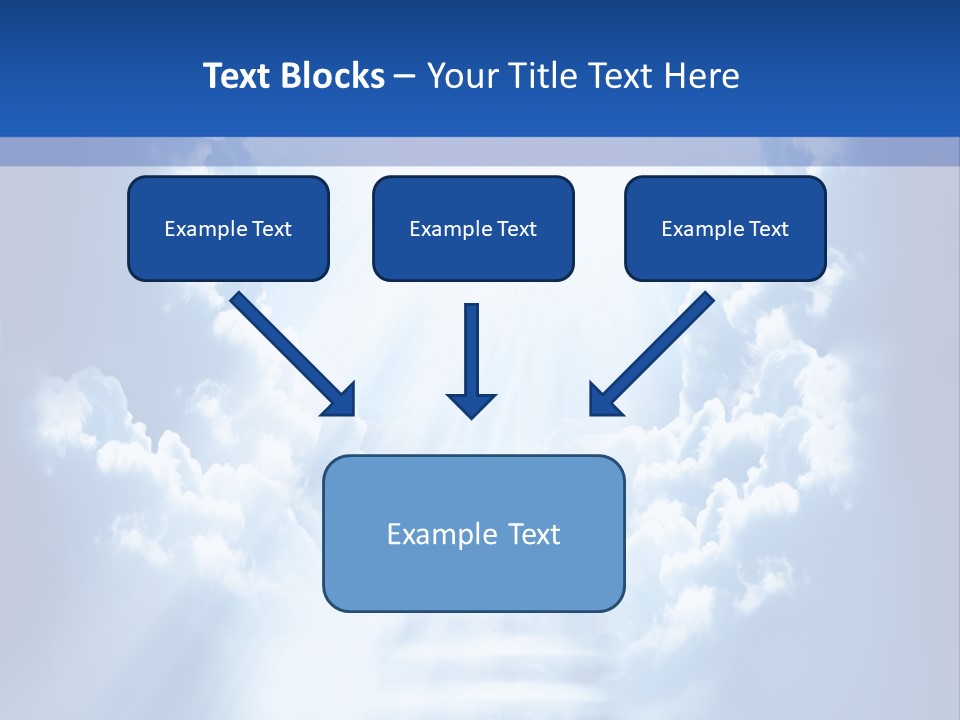 Text Blocks – Your Title Text Here

Example Text

Example Text

Example Text

Example Text